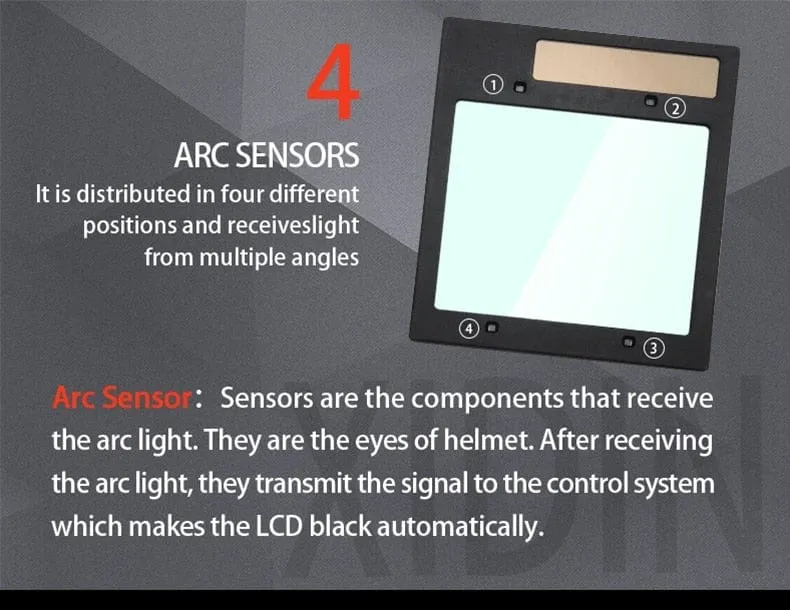 4

ARC SENSORS

It is distributed in four different positions and receiveslight from multiple angles

① ② ④ ③

Arc Sensor: Sensors are the components that receive the arc light. They are the eyes of helmet. After receiving the arc light, they transmit the signal to the control system which makes the LCD black automatically.

XIDIN